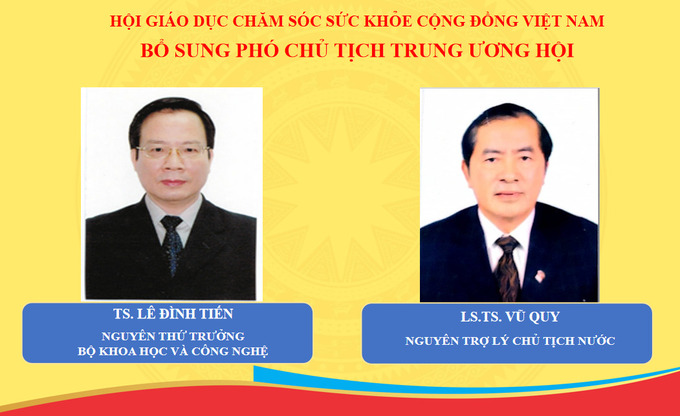 HỘI GIÁO DỤC CHĂM SÓC SỨC KHỎE CỘNG ĐỒNG VIỆT NAM
BỔ SUNG PHÓ CHỦ TỊCH TRUNG ƯƠNG HỘI

TS. LÊ ĐÌNH TIẾN
NGUYÊN THỨ TRƯỞNG
BỘ KHOA HỌC VÀ CÔNG NGHỆ

LS.TS. VŨ QUY
NGUYÊN TRỢ LÝ CHỦ TỊCH NƯỚC